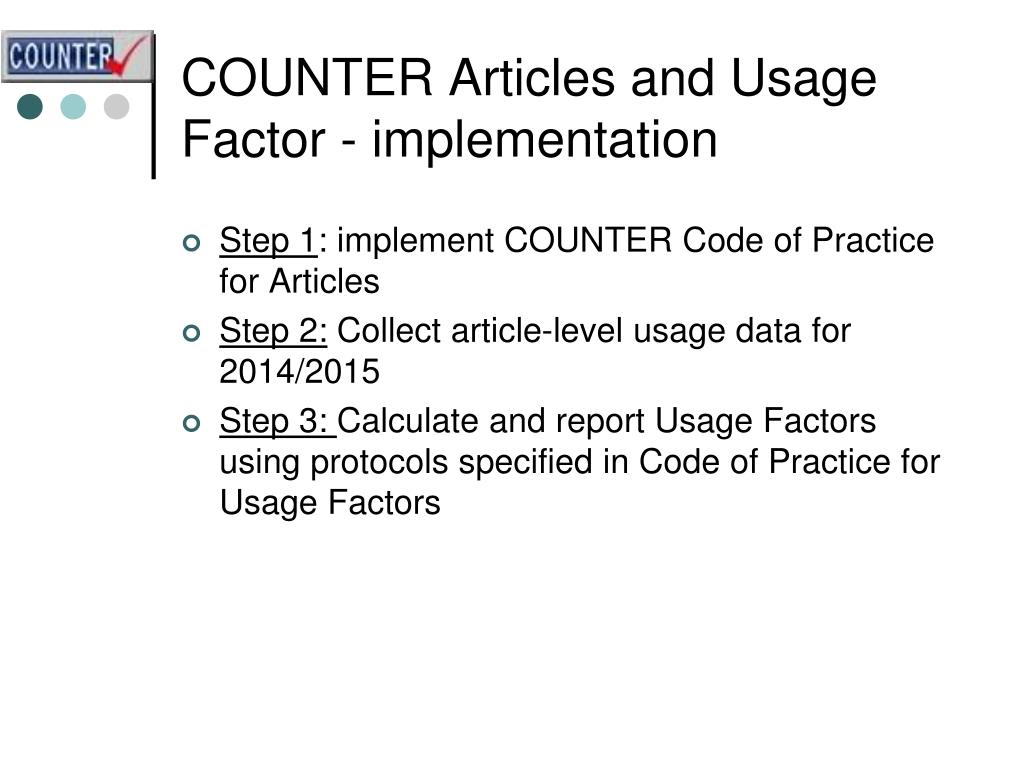 COUNTER

COUNTER Articles and Usage Factor - implementation

Step 1: implement COUNTER Code of Practice for Articles

Step 2: Collect article-level usage data for 2014/2015

Step 3: Calculate and report Usage Factors using protocols specified in Code of Practice for Usage Factors